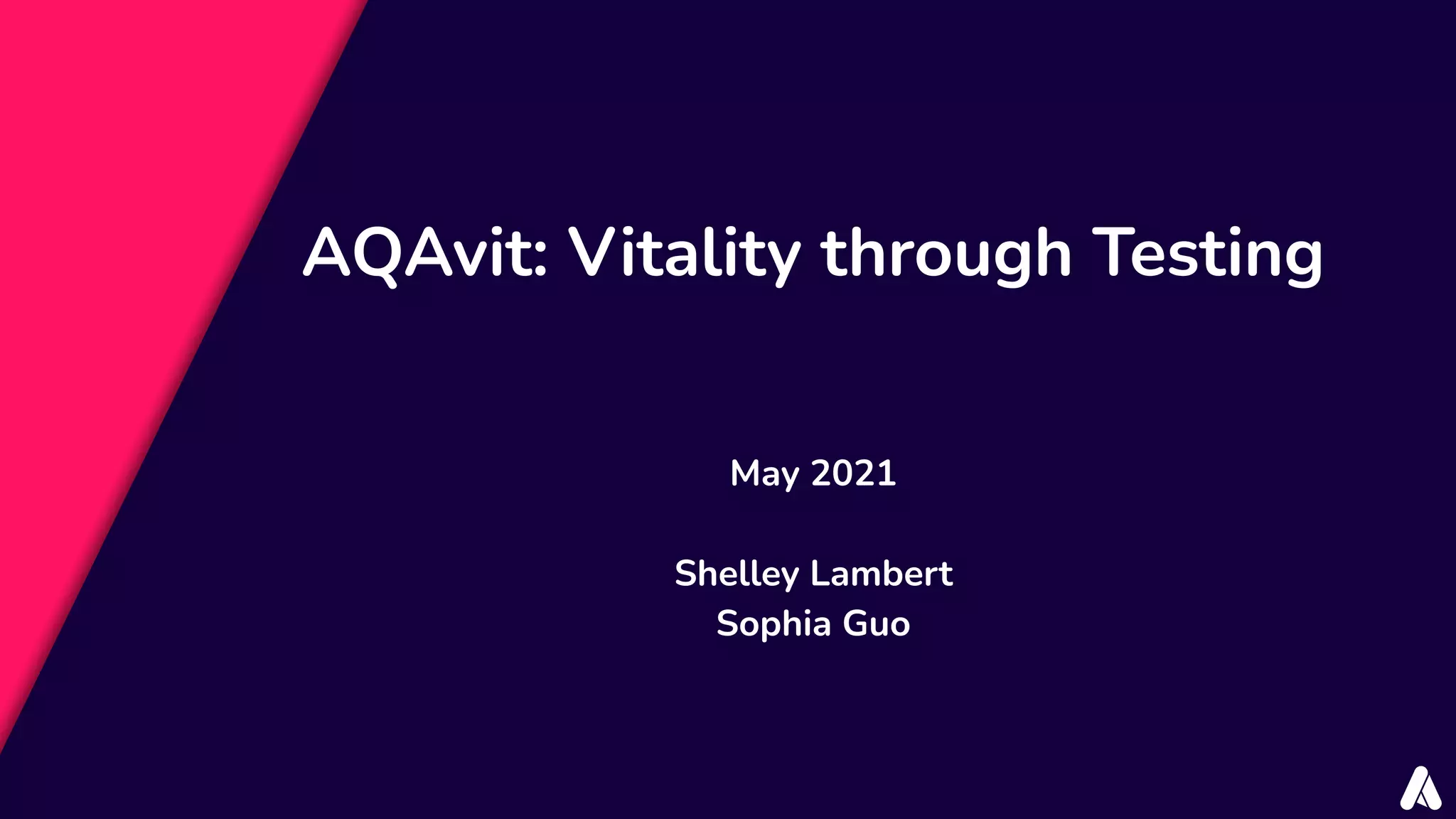 AQAvit: Vitality through Testing

May 2021

Shelley Lambert
Sophia Guo